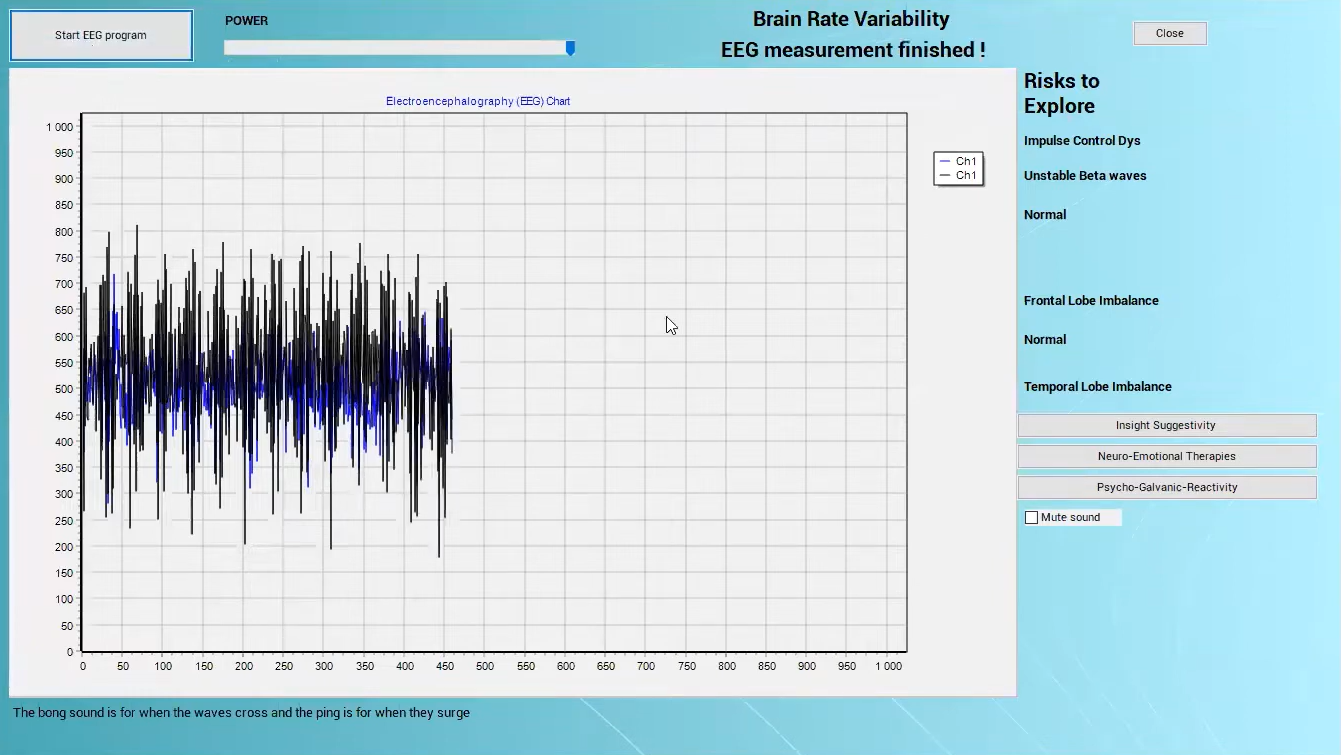 Start EEG program

POWER

Brain Rate Variability
EEG measurement finished !

Close

Electroencephalography (EEG) Chart

1 000
950
900
850
800
750
700
650
600
550
500
450
400
350
300
250
200
150
100
50
0

0 50 100 150 200 250 300 350 400 450 500 550 600 650 700 750 800 850 900 950 1 000

Ch1
Ch1

Risks to Explore

Impulse Control Dys

Unstable Beta waves

Normal

Frontal Lobe Imbalance

Normal

Temporal Lobe Imbalance

Insight Suggestivity

Neuro-Emotional Therapies

Psycho-Galvanic-Reactivity

Mute sound

The bong sound is for when the waves cross and the ping is for when they surge